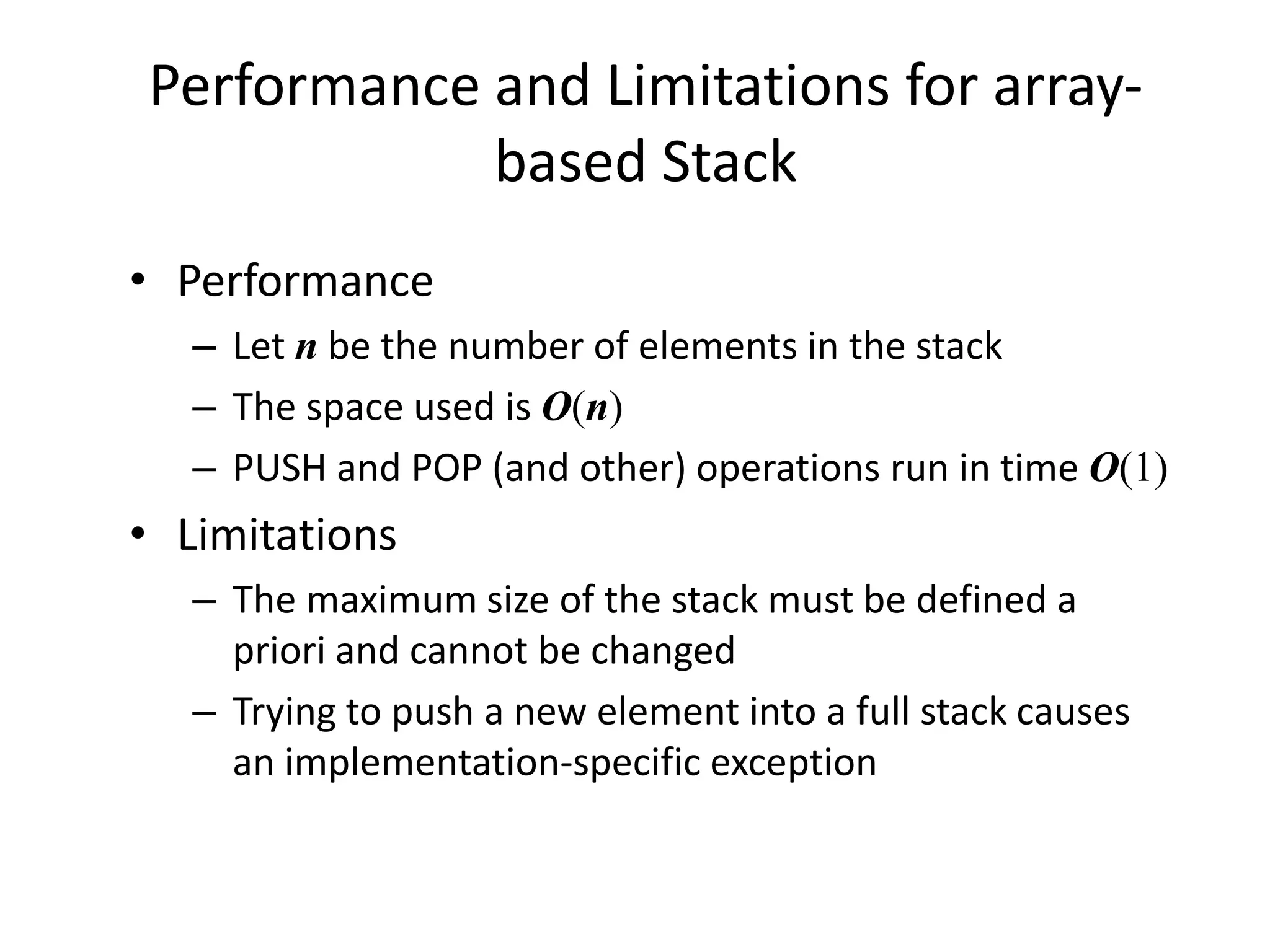 Performance and Limitations for array-based Stack

• Performance
– Let $n$ be the number of elements in the stack
– The space used is $O(n)$
– PUSH and POP (and other) operations run in time $O(1)$
• Limitations
– The maximum size of the stack must be defined a priori and cannot be changed
– Trying to push a new element into a full stack causes an implementation-specific exception